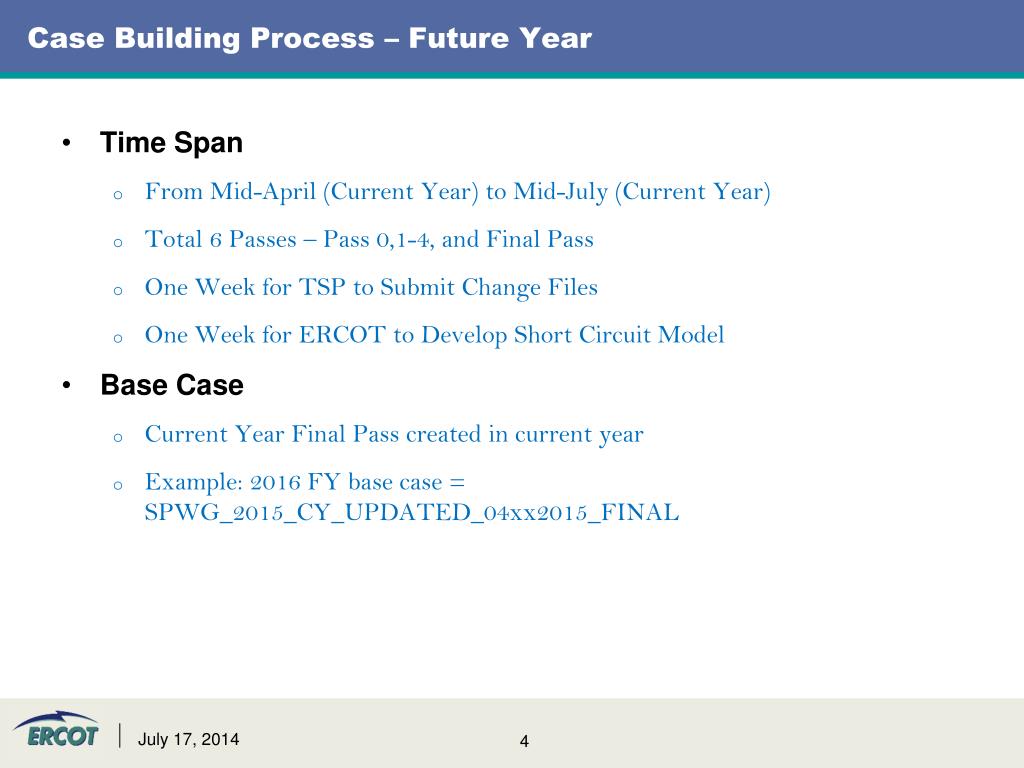 Case Building Process – Future Year

• Time Span

o From Mid-April (Current Year) to Mid-July (Current Year)

o Total 6 Passes – Pass 0,1-4, and Final Pass

o One Week for TSP to Submit Change Files

o One Week for ERCOT to Develop Short Circuit Model

• Base Case

o Current Year Final Pass created in current year

o Example: 2016 FY base case = SPWG_2015_CY_UPDATED_04xx2015_FINAL

ERCOT

July 17, 2014

4